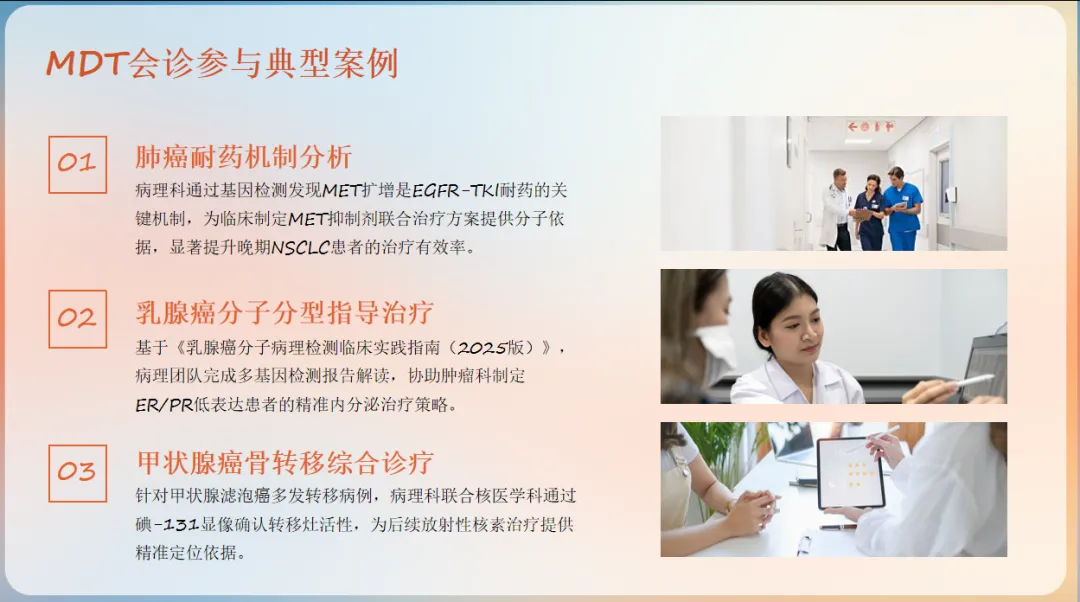 MDT会诊参与典型案例

01

肺癌耐药机制分析

病理科通过基因检测发现MET扩增是EGFR-TKI耐药的关键机制，为临床制定MET抑制剂联合治疗方案提供分子依据，显著提升晚期NSCLC患者的治疗有效率。

02

乳腺癌分子分型指导治疗

基于《乳腺癌分子病理检测临床实践指南（2025版）》，病理团队完成多基因检测报告解读，协助肿瘤科制定ER/PR低表达患者的精准内分泌治疗策略。

03

甲状腺癌骨转移综合诊疗

针对甲状腺滤泡癌多发转移病例，病理科联合核医学科通过碘-131显像确认转移灶活性，为后续放射性核素治疗提供精准定位依据。